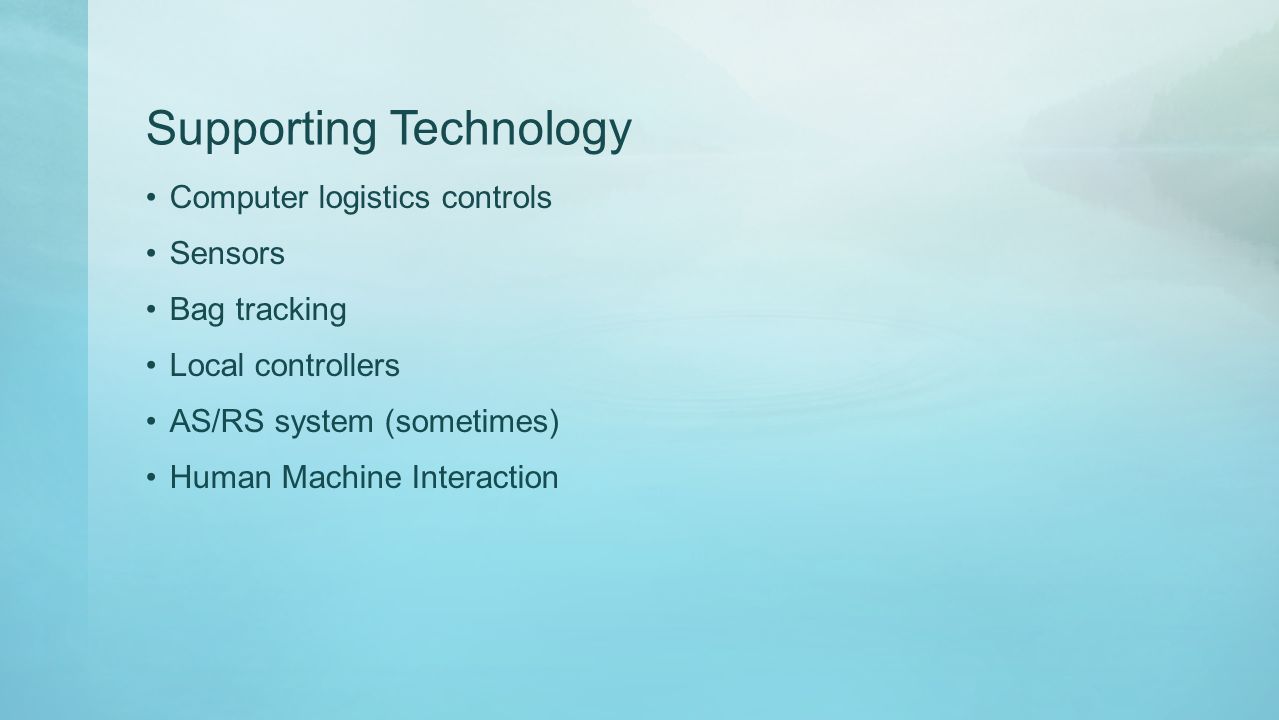 Supporting Technology

• Computer logistics controls
• Sensors
• Bag tracking
• Local controllers
• AS/RS system (sometimes)
• Human Machine Interaction